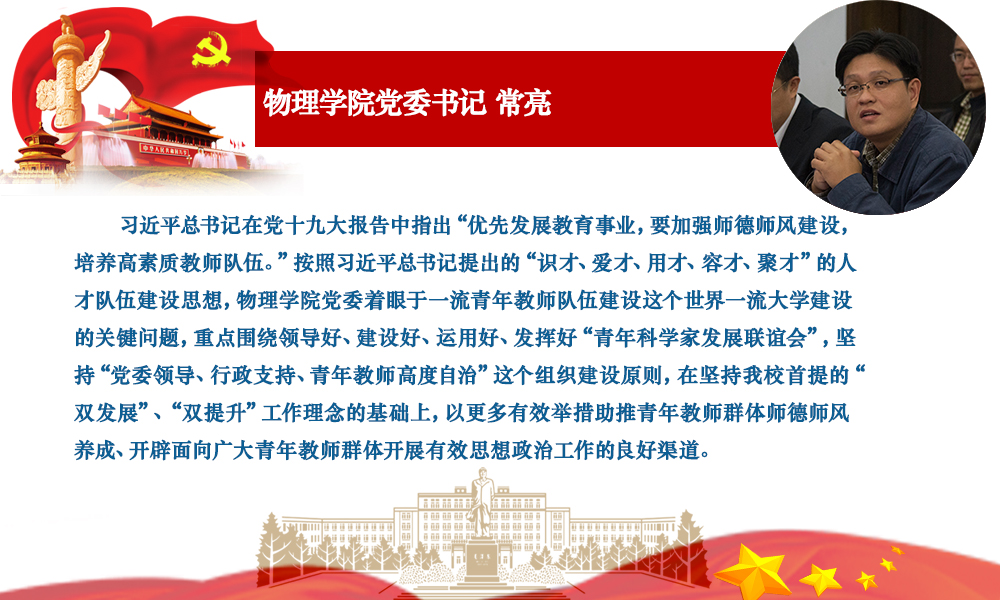 物理学院党委书记 常亮

习近平总书记在党十九大报告中指出“优先发展教育事业，要加强师德师风建设，培养高素质教师队伍。”按照习近平总书记提出的“识才、爱才、用才、容才、聚才”的人才队伍建设思想，物理学院党委着眼于一流青年教师队伍建设这个世界一流大学建设的关键问题，重点围绕领导好、建设好、运用好、发挥好“青年科学家发展联谊会”，坚持“党委领导、行政支持、青年教师高度自治”这个组织建设原则，在坚持我校首提的“双发展”、“双提升”工作理念的基础上，以更多有效举措助推青年教师群体师德师风养成、开辟面向广大青年教师群体开展有效思想政治工作的良好渠道。